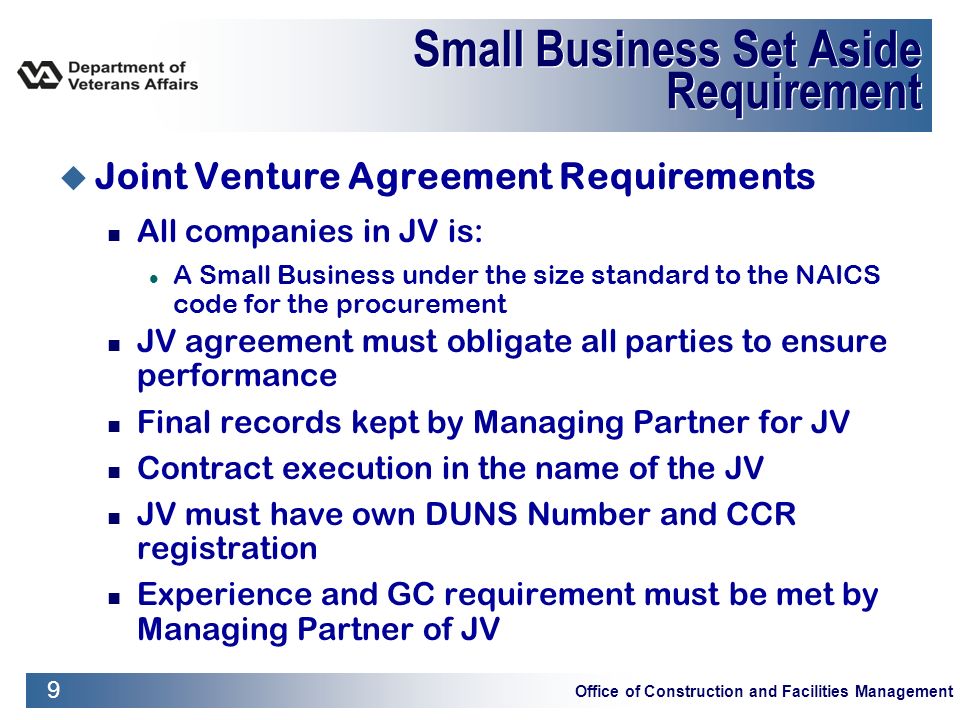 Department of Veterans Affairs

Small Business Set Aside Requirement

Joint Venture Agreement Requirements

All companies in JV is:

A Small Business under the size standard to the NAICS code for the procurement

JV agreement must obligate all parties to ensure performance

Final records kept by Managing Partner for JV

Contract execution in the name of the JV

JV must have own DUNS Number and CCR registration

Experience and GC requirement must be met by Managing Partner of JV

9

Office of Construction and Facilities Management